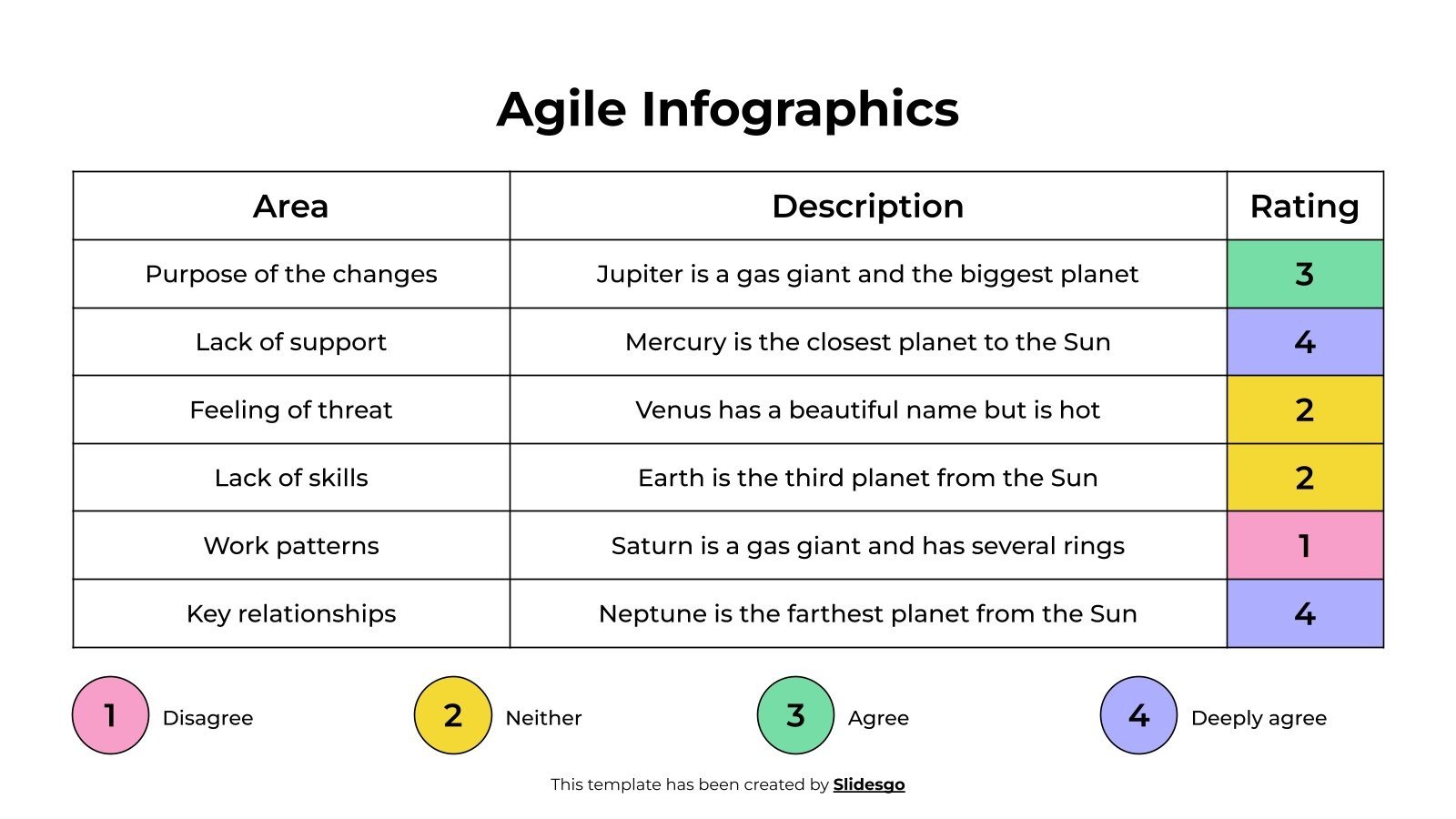 Agile Infographics

| Area | Description | Rating |
|---|---|---|
| Purpose of the changes | Jupiter is a gas giant and the biggest planet | 3 |
| Lack of support | Mercury is the closest planet to the Sun | 4 |
| Feeling of threat | Venus has a beautiful name but is hot | 2 |
| Lack of skills | Earth is the third planet from the Sun | 2 |
| Work patterns | Saturn is a gas giant and has several rings | 1 |
| Key relationships | Neptune is the farthest planet from the Sun | 4 |

1 Disagree

2 Neither

3 Agree

4 Deeply agree

This template has been created by Slidesgo